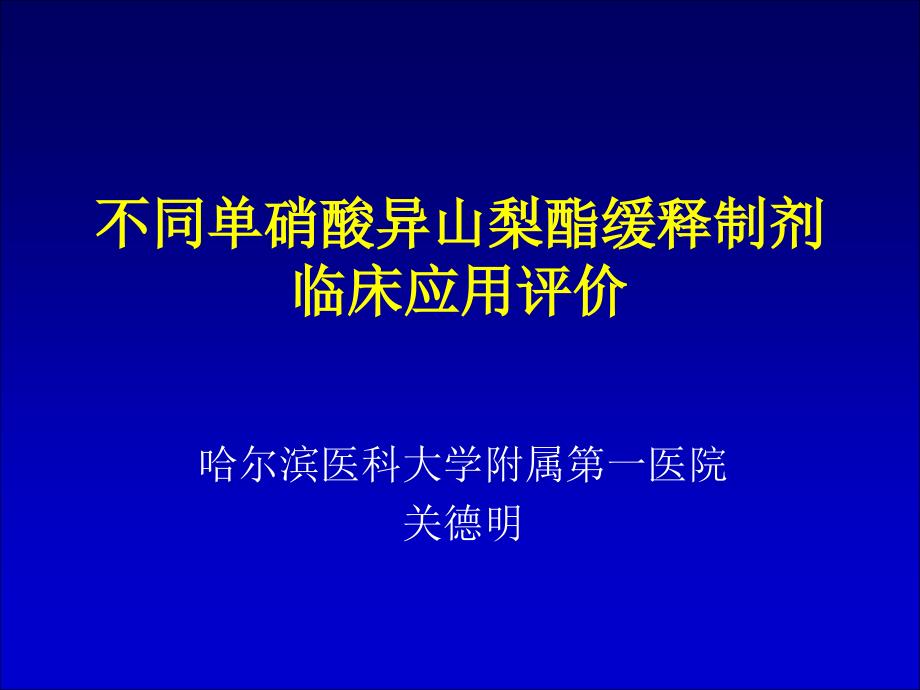 不同单硝酸异山梨酯缓释制剂临床应用评价

哈尔滨医科大学附属第一医院
关德明